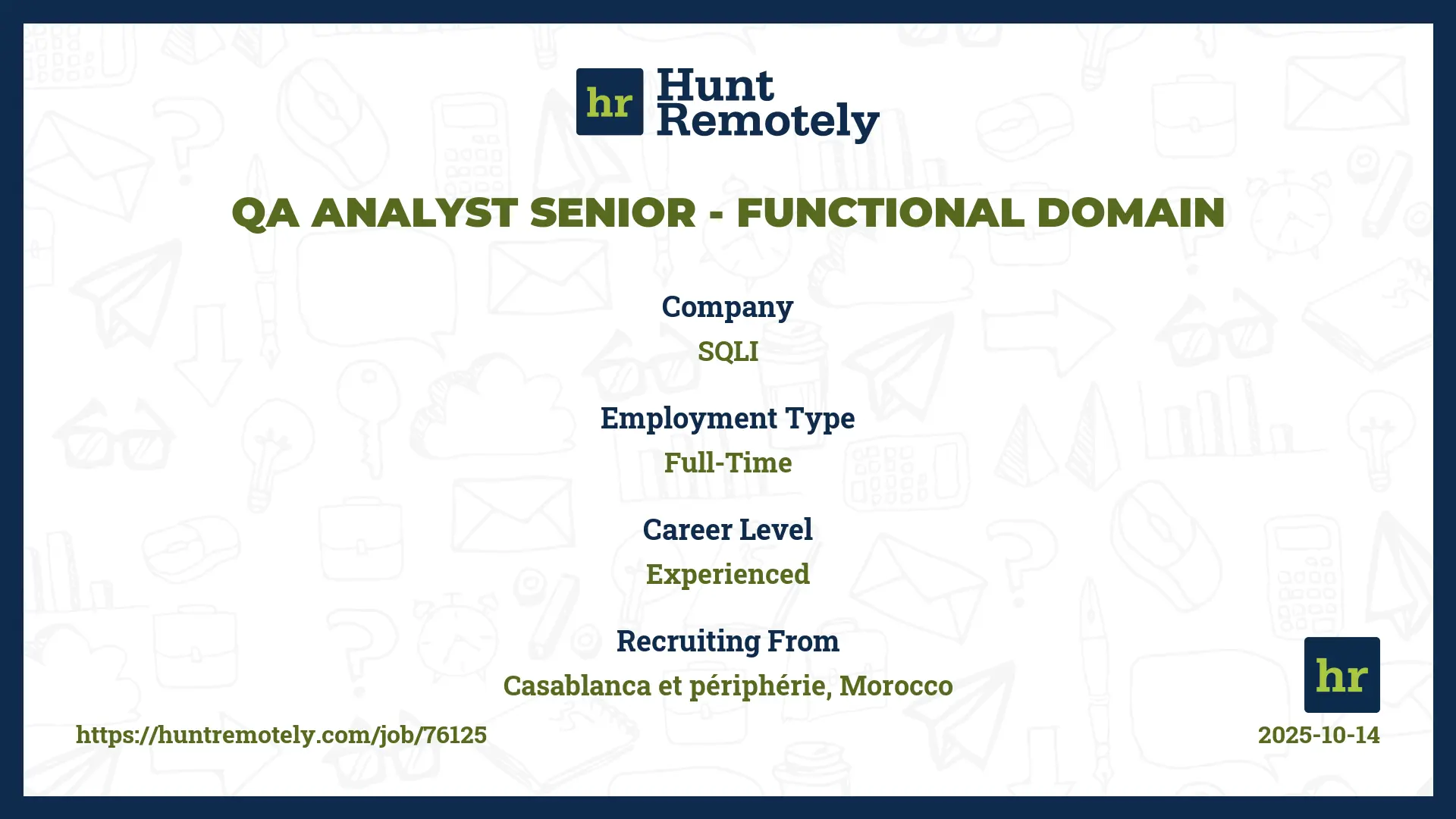 hr Hunt Remotely

QA ANALYST SENIOR - FUNCTIONAL DOMAIN

Company
SQLI

Employment Type
Full-Time

Career Level
Experienced

Recruiting From
Casablanca et périphérie, Morocco

hr

https://huntremotely.com/job/76125

2025-10-14